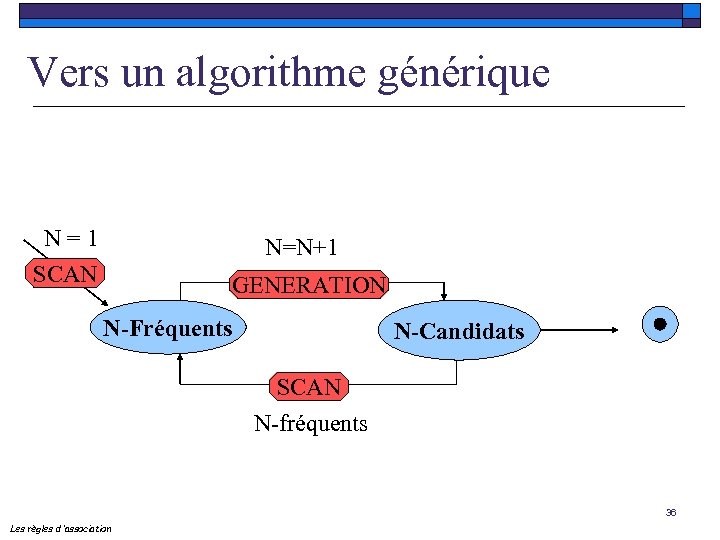 Vers un algorithme générique

N = 1

SCAN

N=N+1

GENERATION

N-Fréquents

N-Candidats

SCAN

N-fréquents

36

Les règles d'association